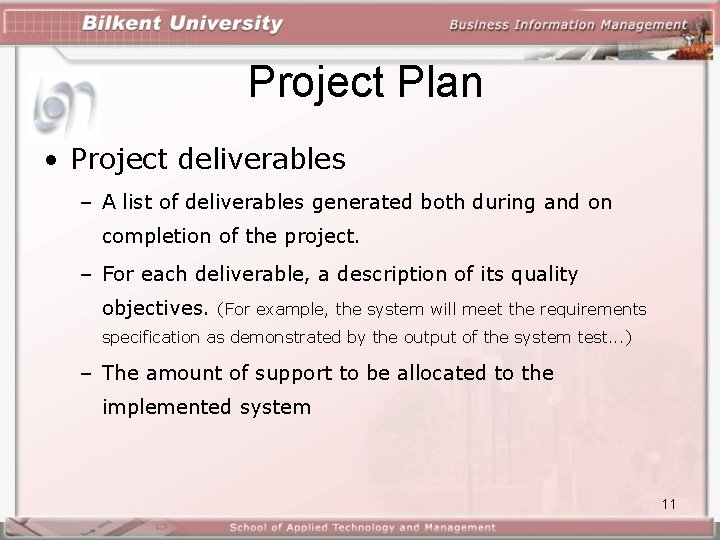 Bilkent University

Business Information Management

Project Plan

• Project deliverables

– A list of deliverables generated both during and on completion of the project.

– For each deliverable, a description of its quality objectives. (For example, the system will meet the requirements specification as demonstrated by the output of the system test...)

– The amount of support to be allocated to the implemented system

11

School of Applied Technology and Management